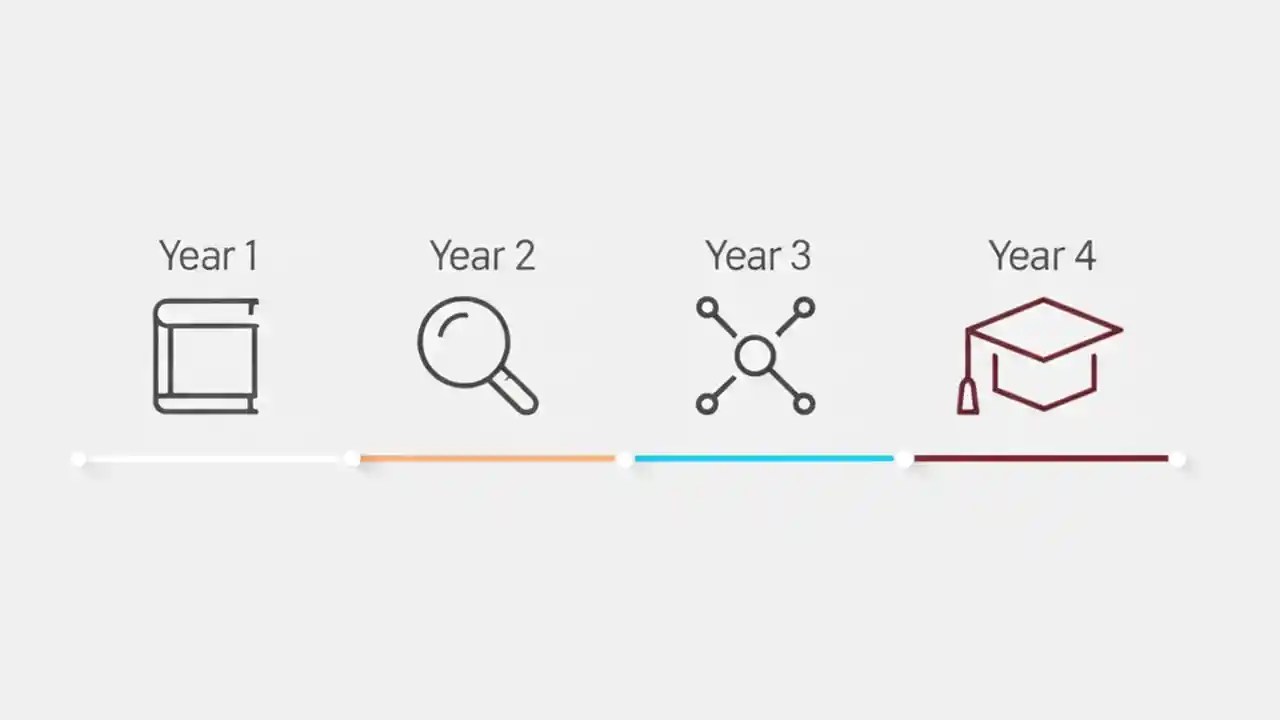 Year 1

Year 2

Year 3

Year 4